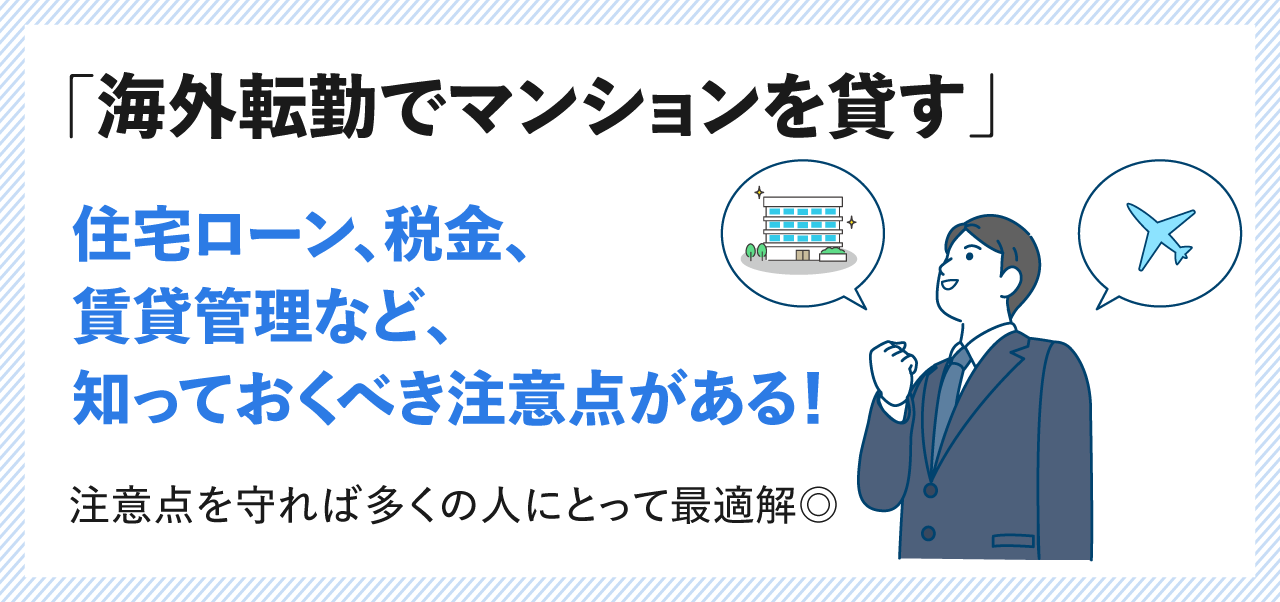 「海外転勤でマンションを貸す」

住宅ローン、税金、
賃貸管理など、
知っておくべき注意点がある！

注意点を守れば多くの人にとって最適解◎